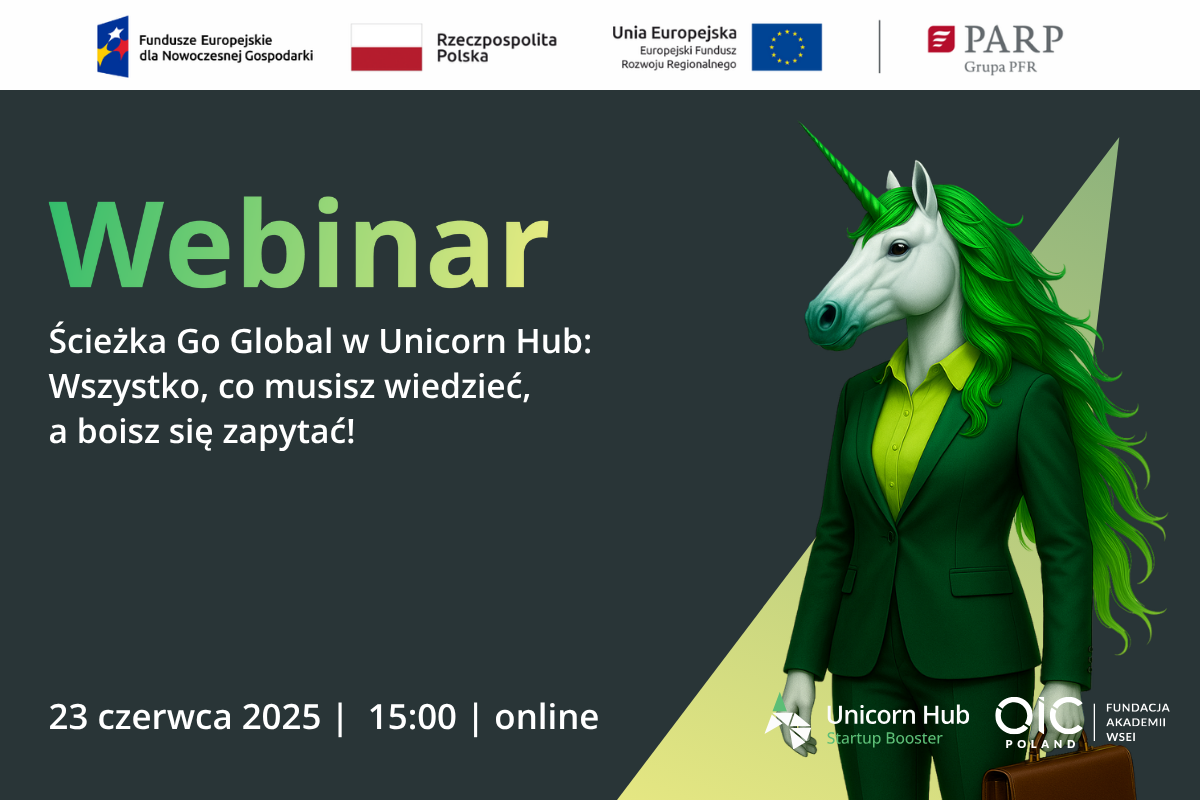 Fundusze Europejskie dla Nowoczesnej Gospodarki

Rzeczpospolita Polska

Unia Europejska
Europejski Fundusz Rozwoju Regionalnego

PARP
Grupa PFR

Webinar

Ścieżka Go Global w Unicorn Hub: Wszystko, co musisz wiedzieć, a boisz się zapytać!

23 czerwca 2025 | 15:00 | online

Unicorn Hub
Startup Booster

OIC POLAND

FUNDACJA AKADEMII WSEI